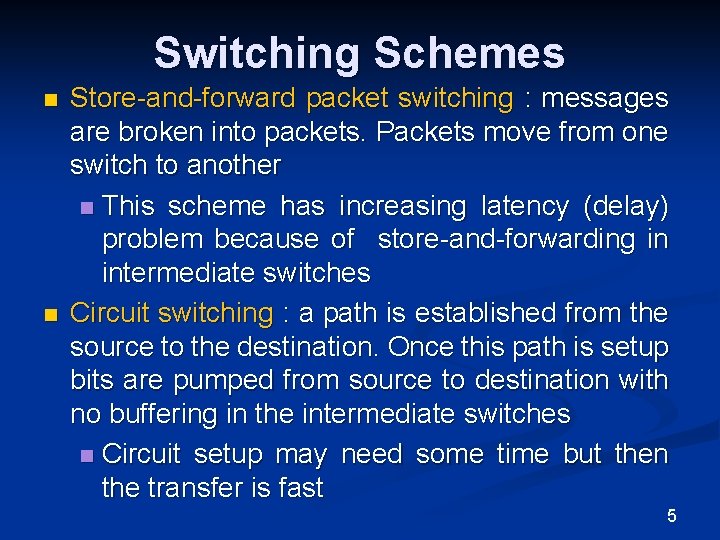 Switching Schemes

Store-and-forward packet switching : messages are broken into packets. Packets move from one switch to another

This scheme has increasing latency (delay) problem because of store-and-forwarding in intermediate switches

Circuit switching : a path is established from the source to the destination. Once this path is setup bits are pumped from source to destination with no buffering in the intermediate switches

Circuit setup may need some time but then the transfer is fast

5